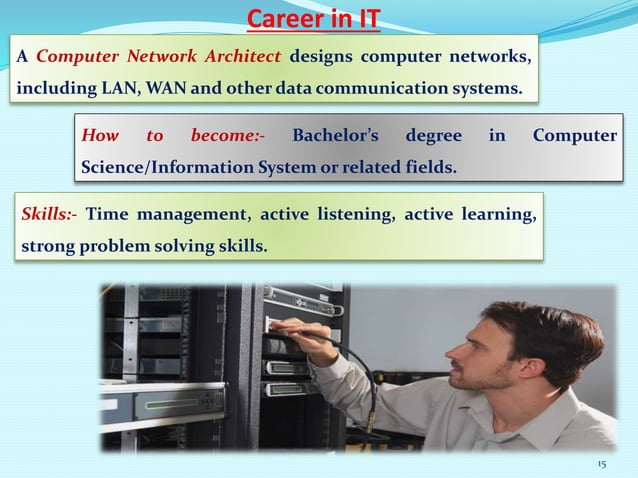 Career in IT

A Computer Network Architect designs computer networks, including LAN, WAN and other data communication systems.

How to become:- Bachelor's degree in Computer Science/Information System or related fields.

Skills:- Time management, active listening, active learning, strong problem solving skills.

15